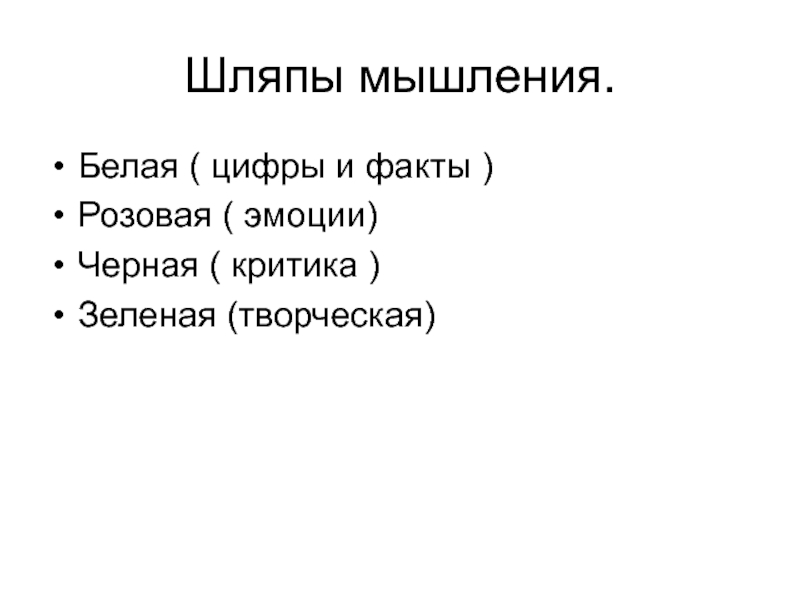 Шляпы мышления.

• Белая ( цифры и факты )
• Розовая ( эмоции)
• Черная ( критика )
• Зеленая (творческая)